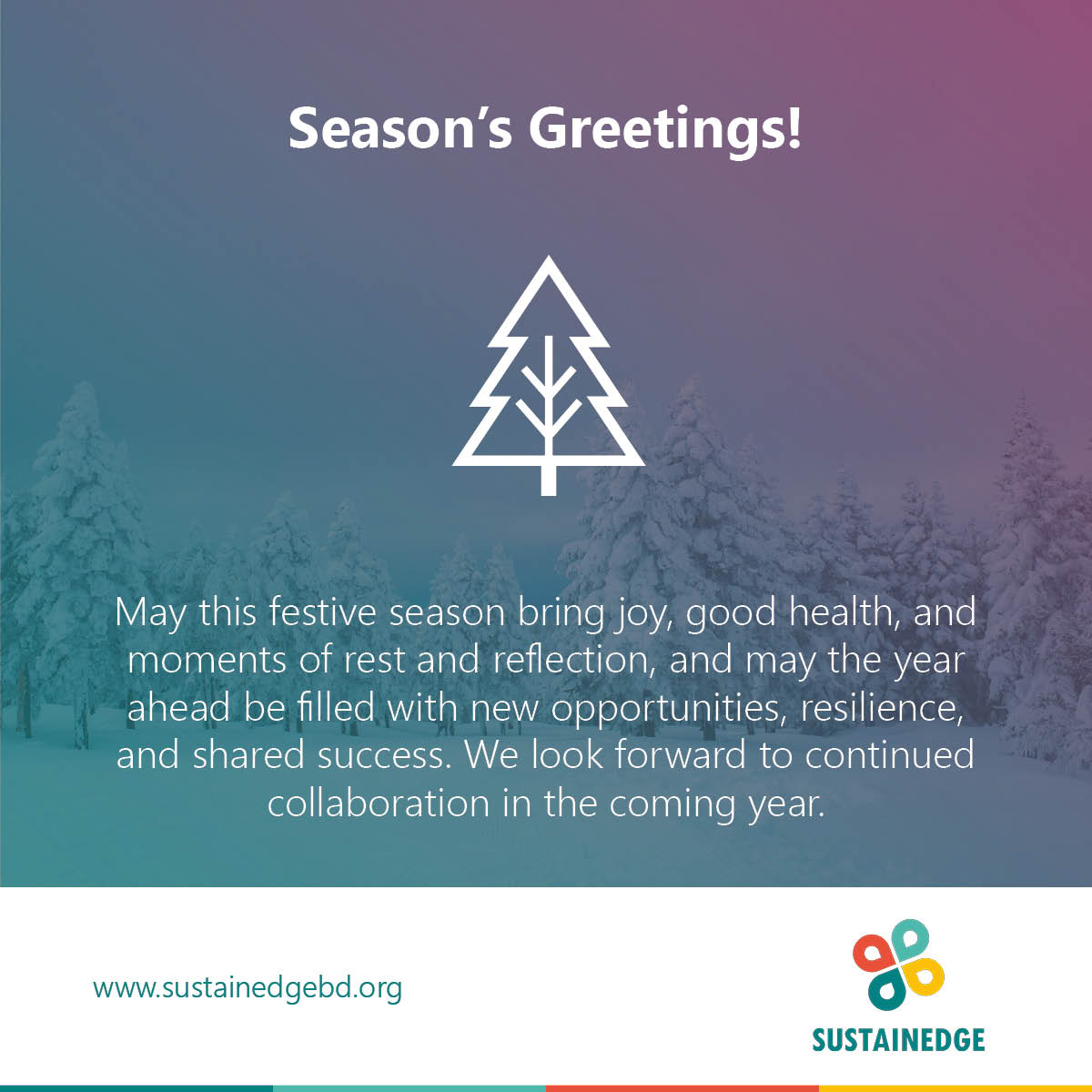 Season's Greetings!

May this festive season bring joy, good health, and moments of rest and reflection, and may the year ahead be filled with new opportunities, resilience, and shared success. We look forward to continued collaboration in the coming year.

www.sustainedgebd.org

SUSTAINEDGE